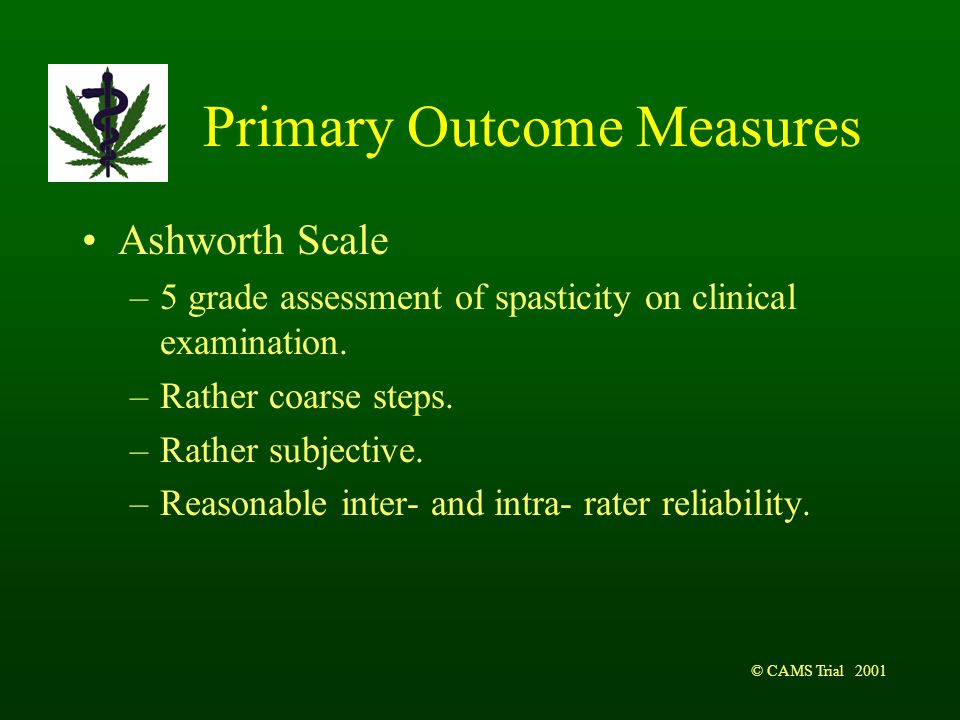 Primary Outcome Measures

• Ashworth Scale
– 5 grade assessment of spasticity on clinical examination.
– Rather coarse steps.
– Rather subjective.
– Reasonable inter- and intra- rater reliability.

© CAMS Trial 2001